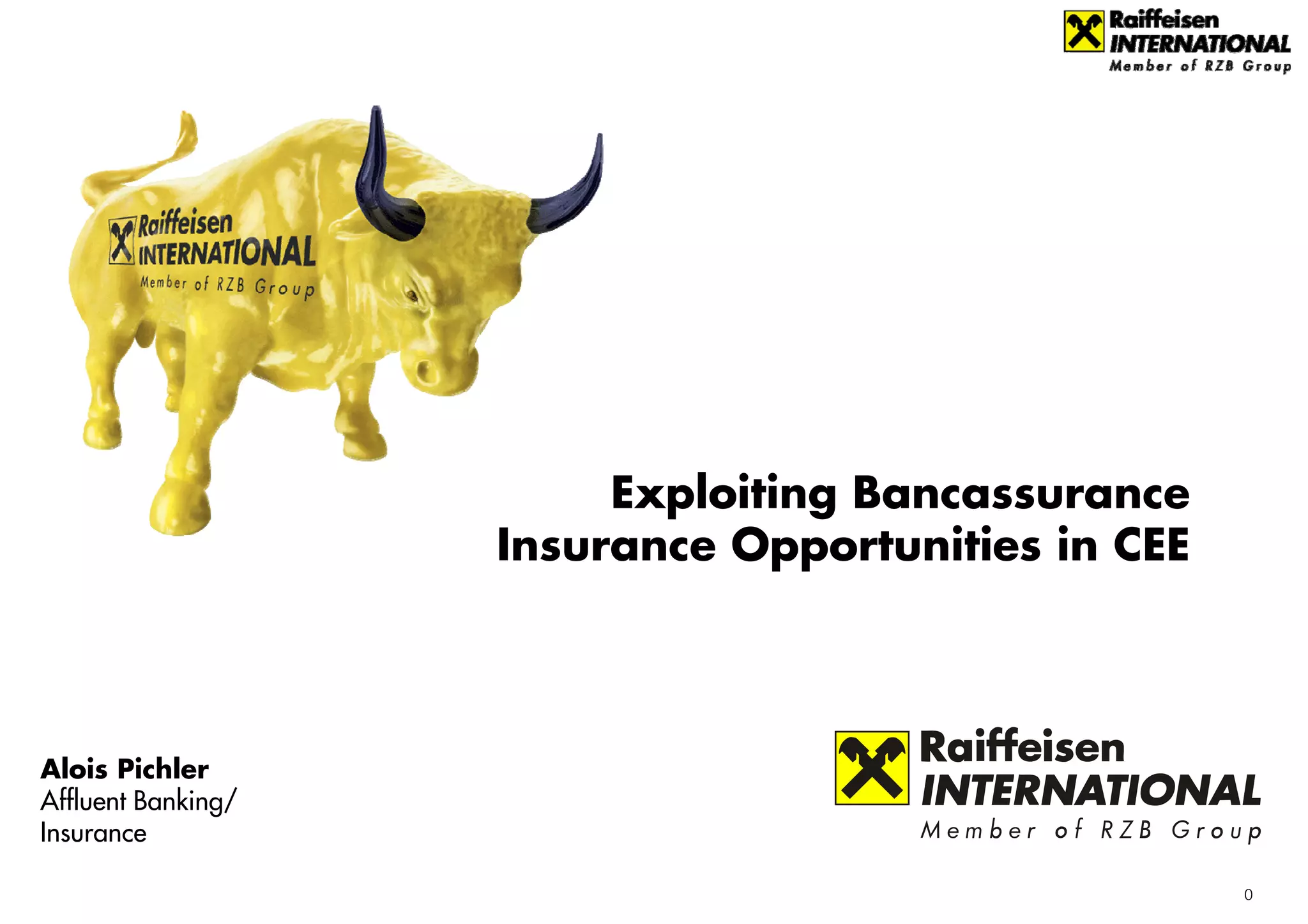 Raiffeisen
INTERNATIONAL
Member of RZB Group

Raiffeisen
INTERNATIONAL
Member of RZB Group

Exploiting Bancassurance
Insurance Opportunities in CEE

Alois Pichler
Affluent Banking/
Insurance

Raiffeisen
INTERNATIONAL
Member of RZB Group

0